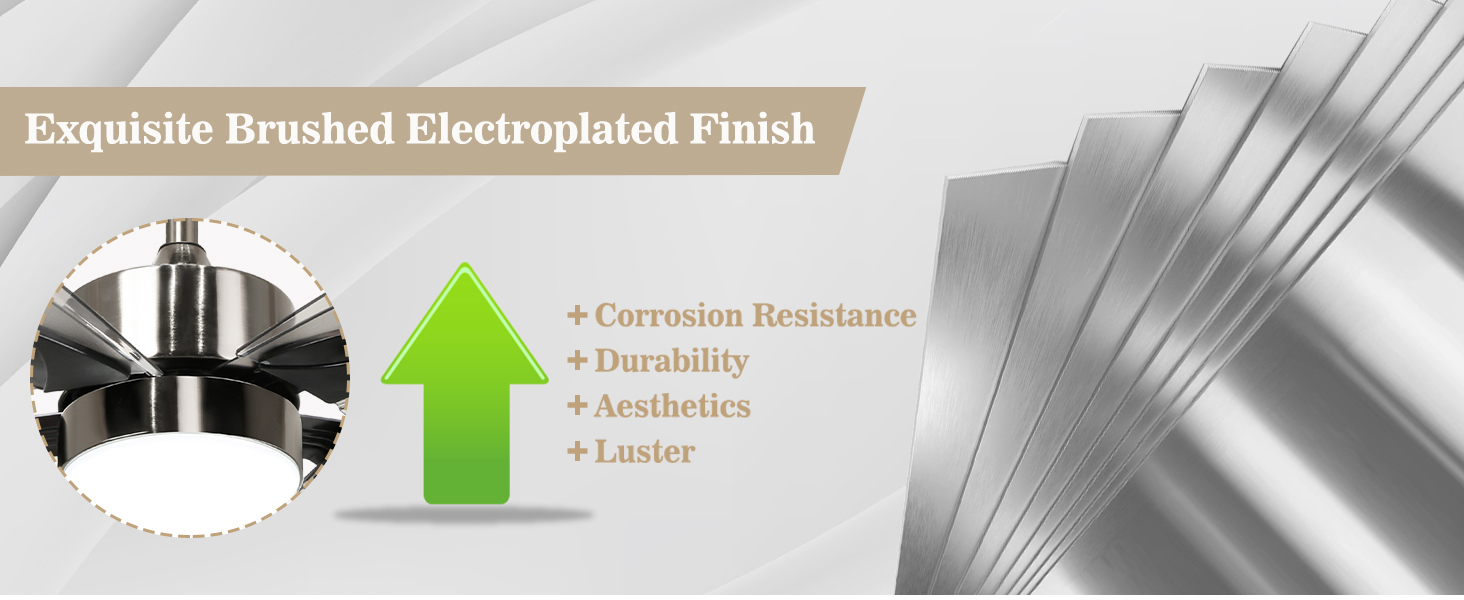 Exquisite Brushed Electroplated Finish

+ Corrosion Resistance
+ Durability
+ Aesthetics
+ Luster